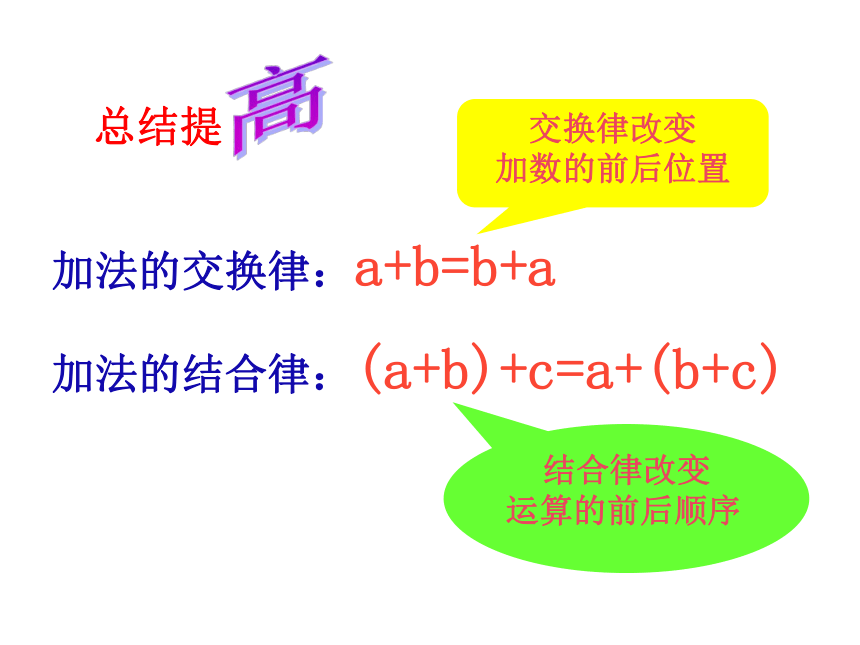 总结提高

交换律改变
加数的前后位置

加法的交换律：$a+b=b+a$

加法的结合律：$(a+b)+c=a+(b+c)$

结合律改变
运算的前后顺序